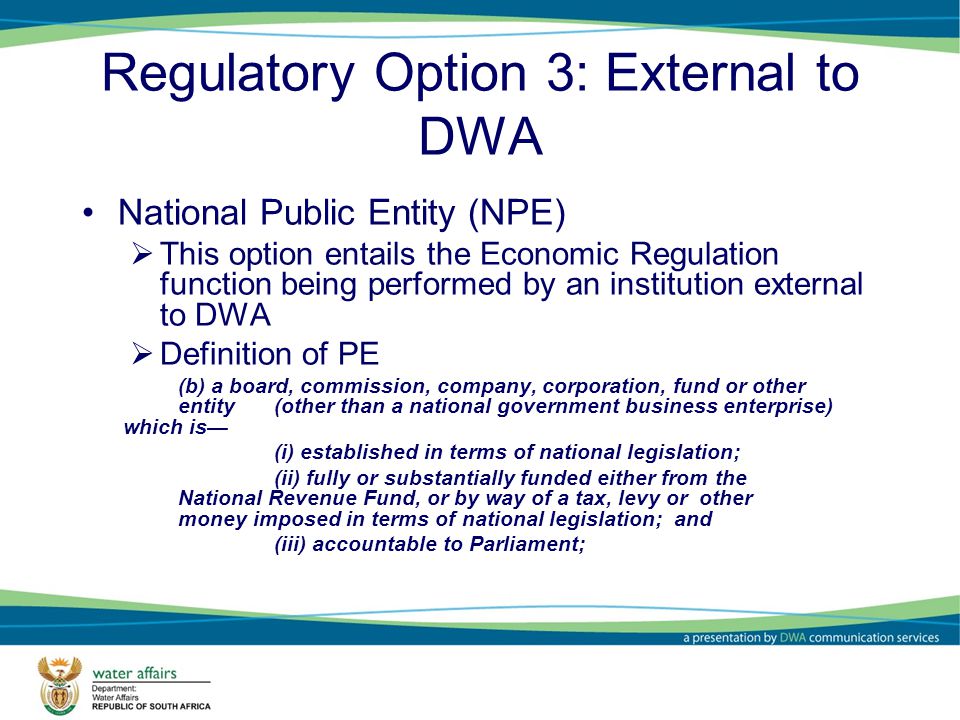 Regulatory Option 3: External to DWA

• National Public Entity (NPE)

➢ This option entails the Economic Regulation function being performed by an institution external to DWA

➢ Definition of PE

(b) a board, commission, company, corporation, fund or other entity (other than a national government business enterprise) which is—

(i) established in terms of national legislation;

(ii) fully or substantially funded either from the National Revenue Fund, or by way of a tax, levy or other money imposed in terms of national legislation; and

(iii) accountable to Parliament;

a presentation by DWA communication services

water affairs
Department:
Water Affairs
REPUBLIC OF SOUTH AFRICA